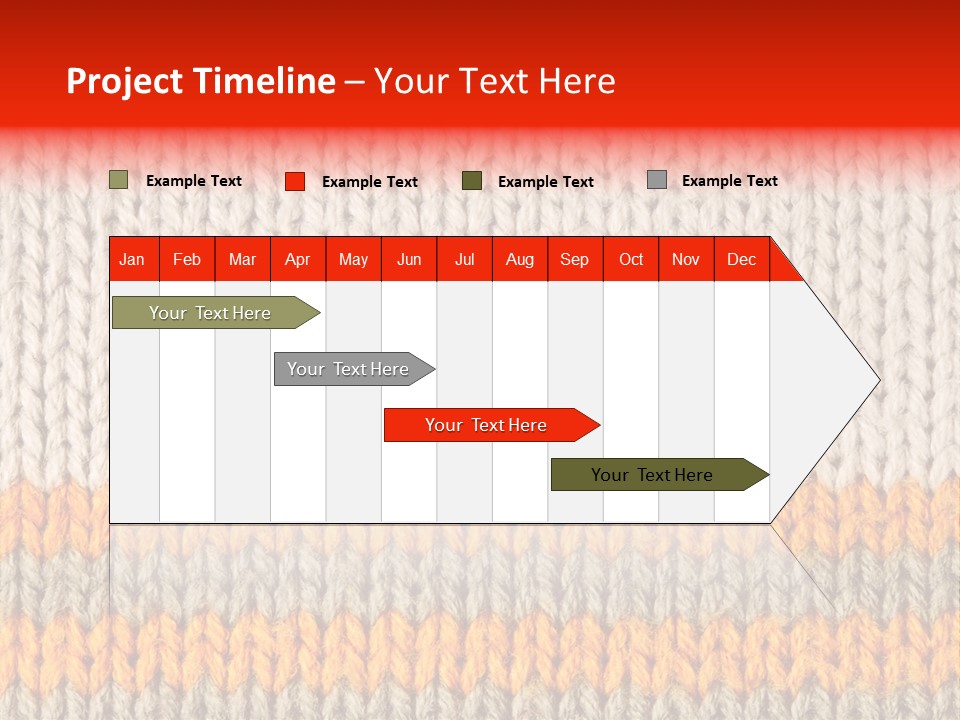 Project Timeline – Your Text Here

Example Text Example Text Example Text Example Text

| Jan | Feb | Mar | Apr | May | Jun | Jul | Aug | Sep | Oct | Nov | Dec |
|---|---|---|---|---|---|---|---|---|---|---|---|

Your Text Here

Your Text Here

Your Text Here

Your Text Here